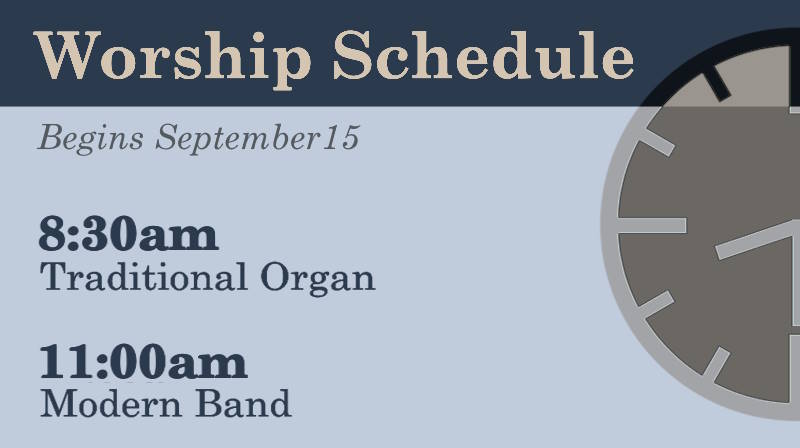 Worship Schedule

Begins September15

8:30am
Traditional Organ

11:00am
Modern Band